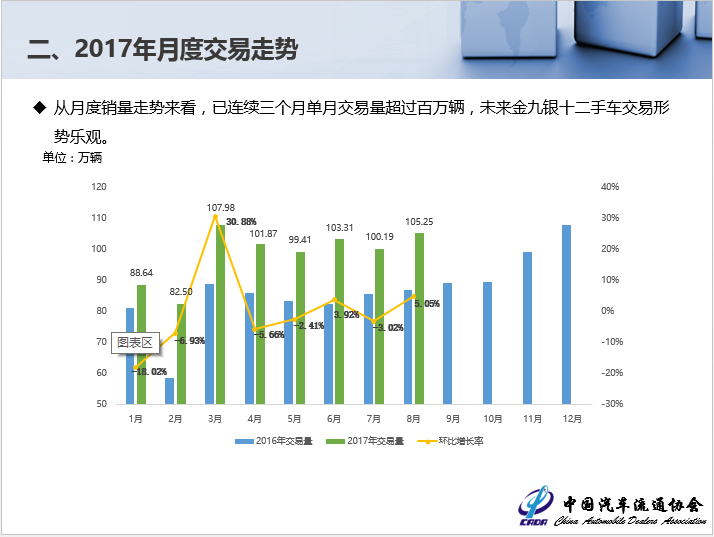 二、2017年月度交易走势

◆ 从月度销量走势来看，已连续三个月单月交易量超过百万辆，未来金九银十二手车交易形势乐观。

单位：万辆

120
110
100
90
80
70
60
50

40%
30%
20%
10%
0%
-10%
-20%
-30%

88.64
82.50
107.98
101.87
99.41
103.31
100.19
105.25

-18.02%
-6.93%
30.88%
-5.66%
-2.41%
3.92%
-3.02%
5.05%

图表区

1月 2月 3月 4月 5月 6月 7月 8月 9月 10月 11月 12月

2016年交易量 2017年交易量 环比增长率

CADA 中国汽车流通协会 China Automobile Dealers Association